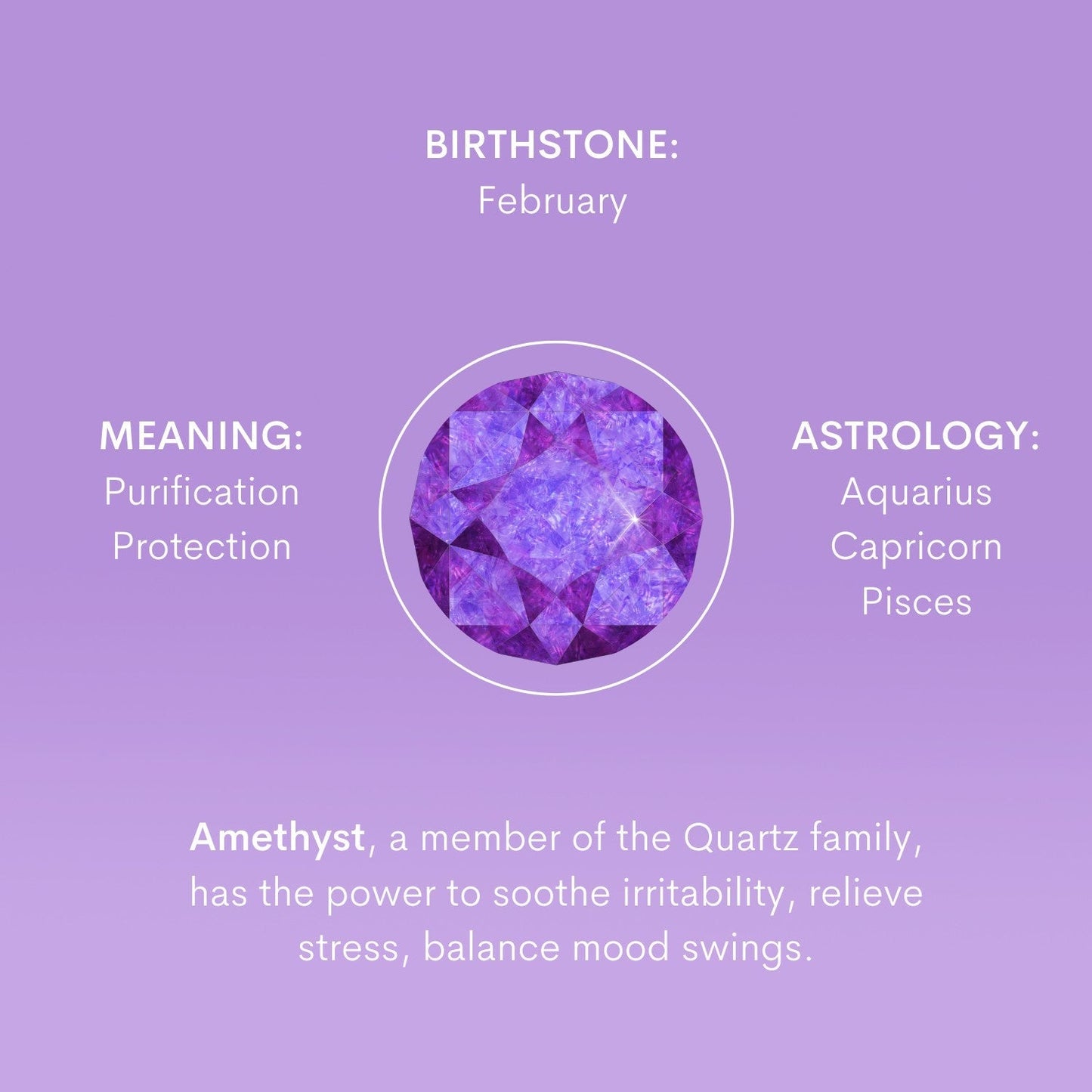 BIRTHSTONE:
February

MEANING:
Purification
Protection

ASTROLOGY:
Aquarius
Capricorn
Pisces

Amethyst, a member of the Quartz family, has the power to soothe irritability, relieve stress, balance mood swings.